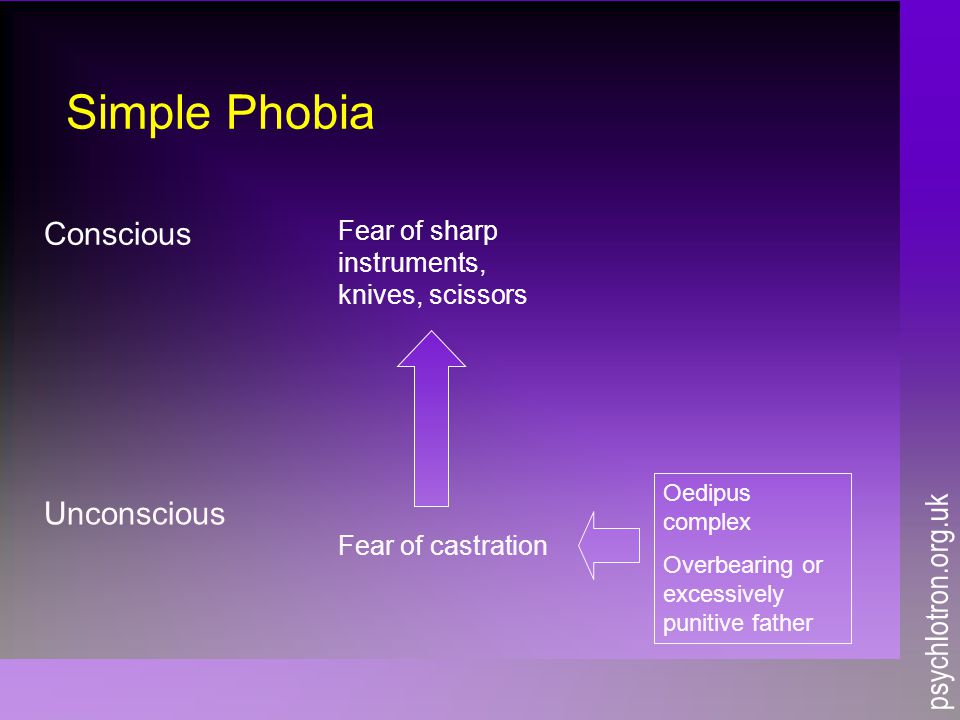 Simple Phobia

Conscious

Fear of sharp instruments, knives, scissors

Unconscious

Fear of castration

Oedipus complex

Overbearing or excessively punitive father

psychlotron.org.uk